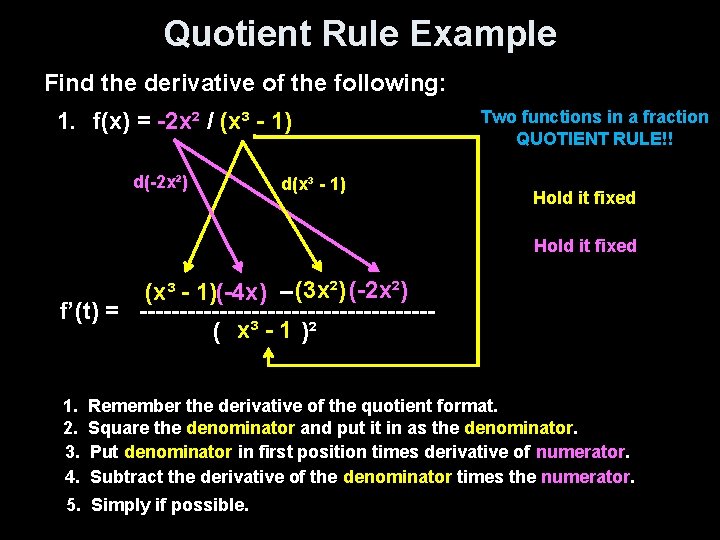 Quotient Rule Example

Find the derivative of the following:

1. $f(x) = -2x^2 / (x^3 - 1)$

Two functions in a fraction QUOTIENT RULE!!

$d(-2x^2)$

$d(x^3 - 1)$

Hold it fixed

Hold it fixed

$f'(t) = \frac{(x^3 - 1)(-4x) - (3x^2)(-2x^2)}{(x^3 - 1)^2}$

1. Remember the derivative of the quotient format.
2. Square the denominator and put it in as the denominator.
3. Put denominator in first position times derivative of numerator.
4. Subtract the derivative of the denominator times the numerator.
5. Simply if possible.